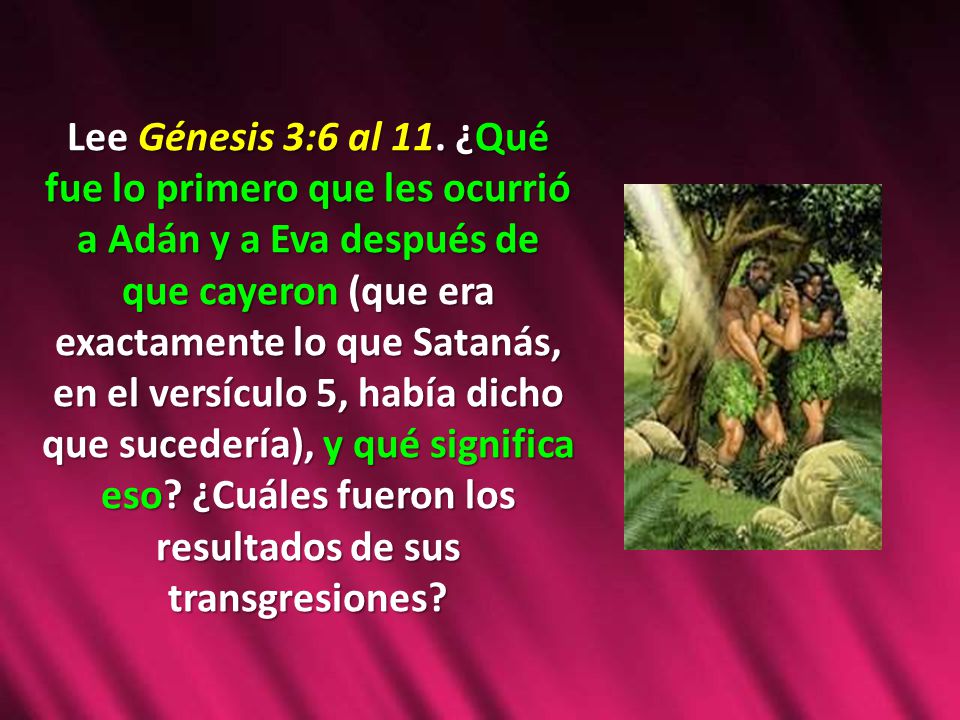 Lee Génesis 3:6 al 11. ¿Qué fue lo primero que les ocurrió a Adán y a Eva después de que cayeron (que era exactamente lo que Satanás, en el versículo 5, había dicho que sucedería), y qué significa eso? ¿Cuáles fueron los resultados de sus transgresiones?